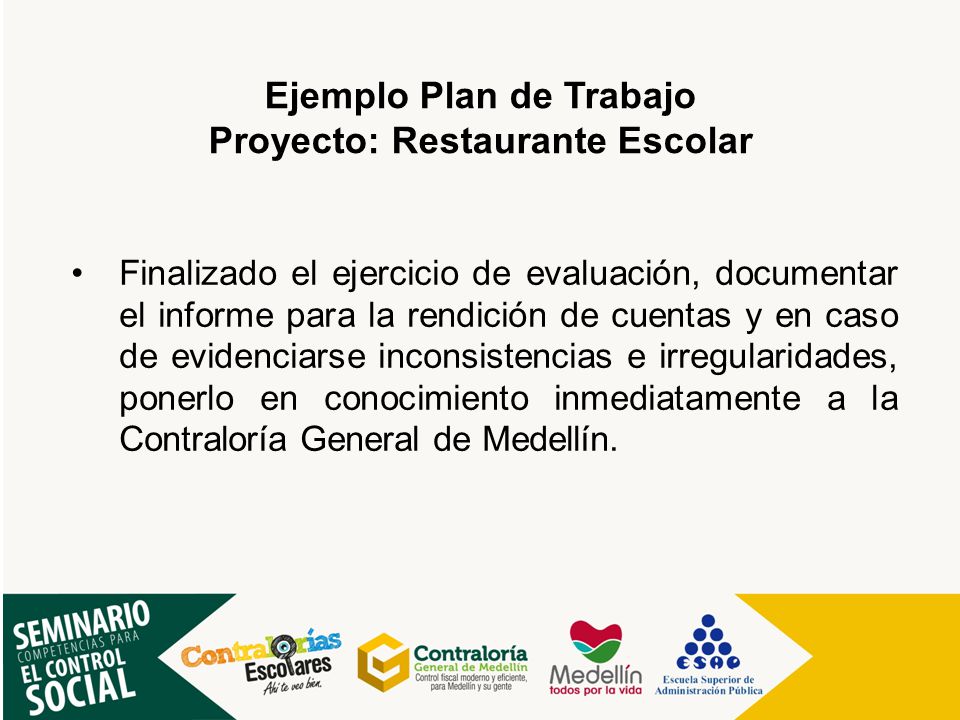 Ejemplo Plan de Trabajo
Proyecto: Restaurante Escolar

• Finalizado el ejercicio de evaluación, documentar el informe para la rendición de cuentas y en caso de evidenciarse inconsistencias e irregularidades, ponerlo en conocimiento inmediatamente a la Contraloría General de Medellín.

SEMINARIO
COMPETENCIAS PARA
EL CONTROL
SOCIAL

Contralorías
Escolares
Ahí te veo bien.

Contraloría
General de Medellín
Control fiscal moderno y eficiente, para Medellín y su gente

Medellín
todos por la vida

ESAP
Escuela Superior de
Administración Pública